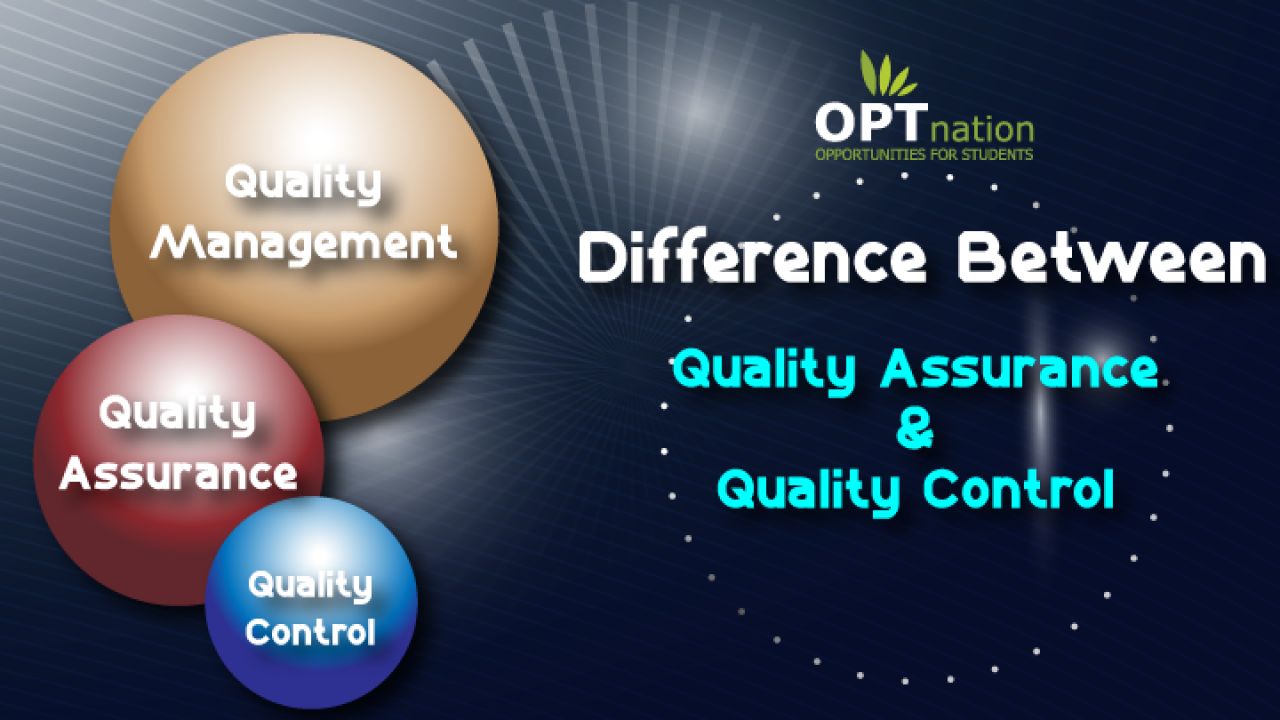 Quality Management

Quality Assurance

Quality Control

OPTnation
OPPORTUNITIES FOR STUDENTS

Difference Between

Quality Assurance
&
Quality Control